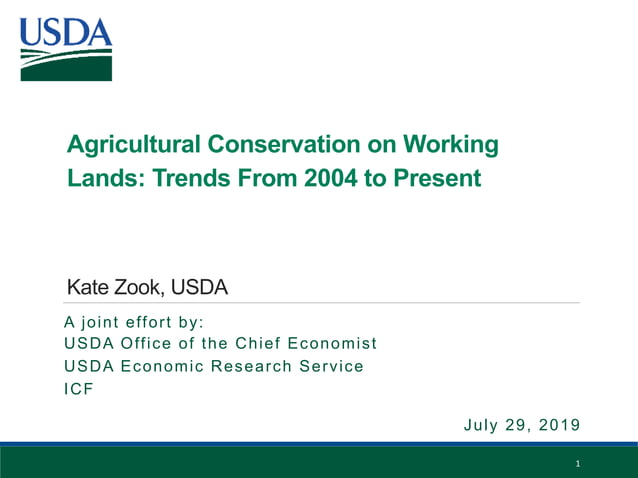 USDA

Agricultural Conservation on Working Lands: Trends From 2004 to Present

Kate Zook, USDA

A joint effort by:
USDA Office of the Chief Economist
USDA Economic Research Service
ICF

July 29, 2019

1